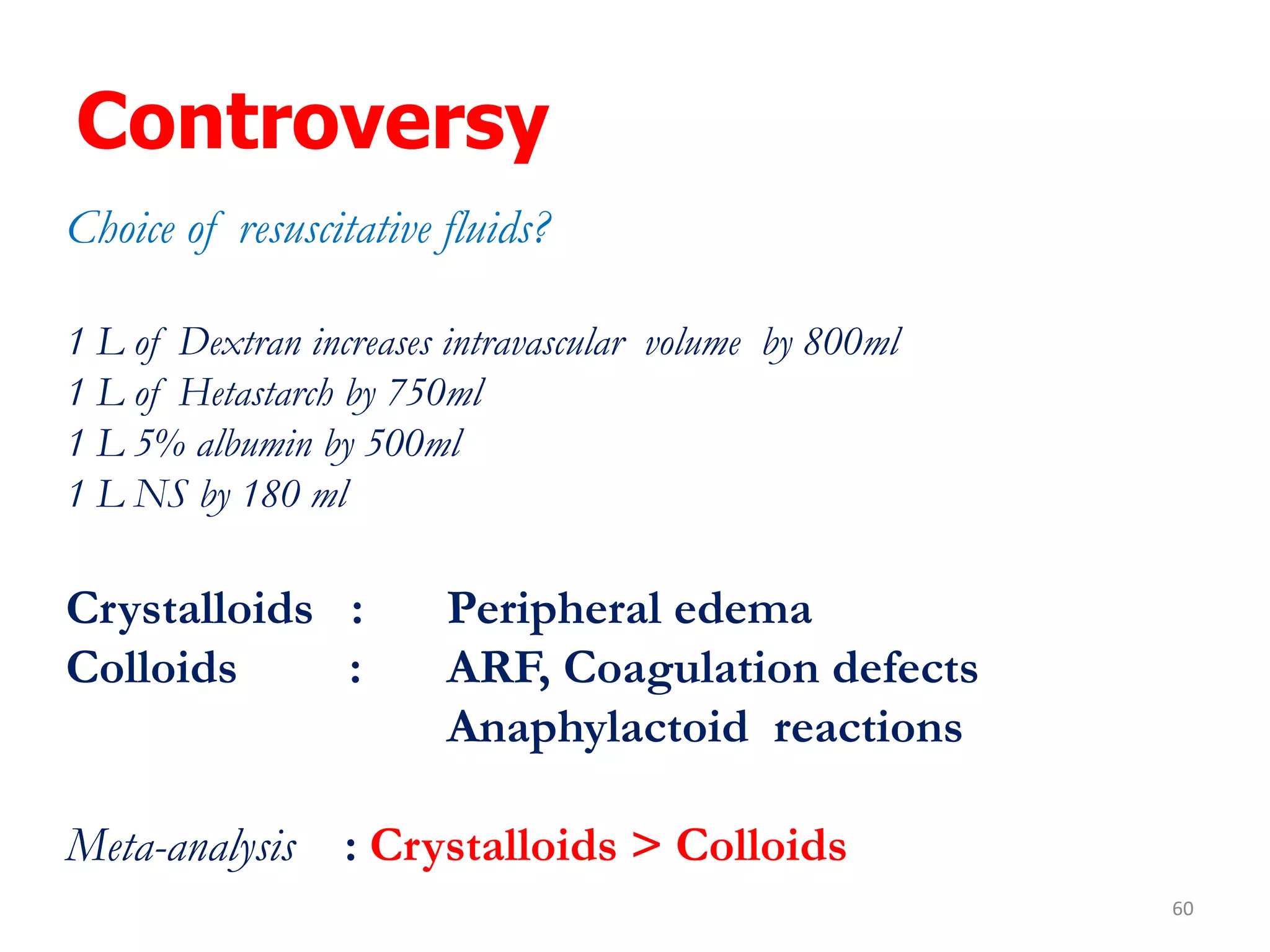 Controversy

Choice of resuscitative fluids?

1 L of Dextran increases intravascular volume by 800ml
1 L of Hetastarch by 750ml
1 L 5% albumin by 500ml
1 L NS by 180 ml

Crystalloids : Peripheral edema
Colloids : ARF, Coagulation defects
Anaphylactoid reactions

Meta-analysis : Crystalloids > Colloids

60